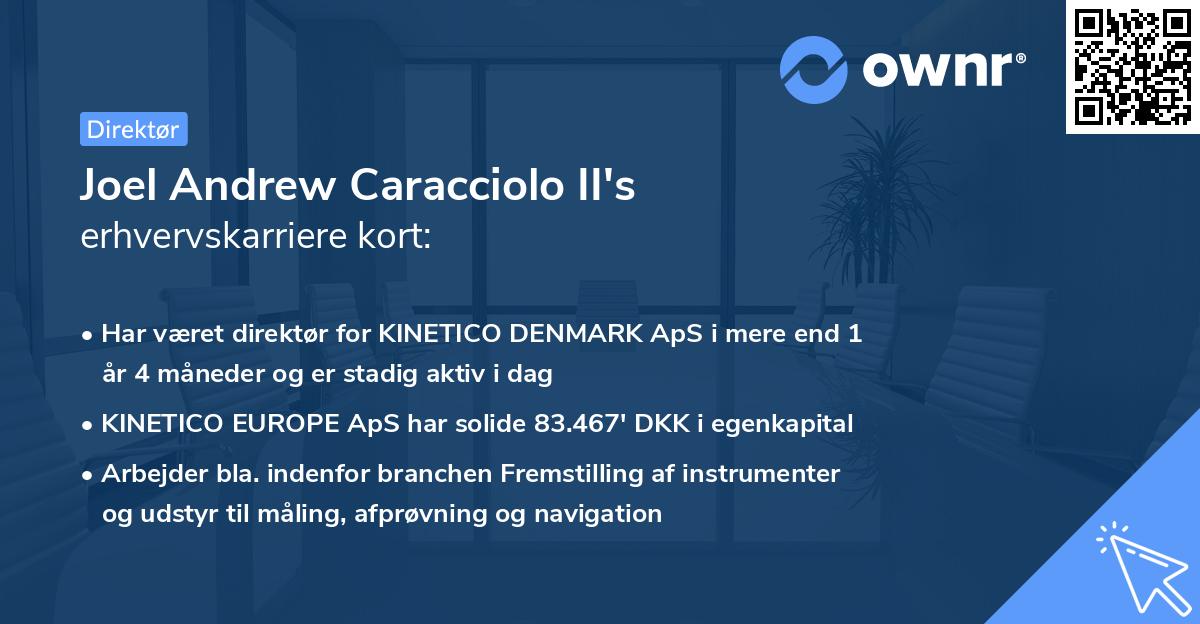 ownr®

Direktør

Joel Andrew Caracciolo II's erhvervskarriere kort:

• Har været direktør for KINETICO DENMARK ApS i mere end 1 år 4 måneder og er stadig aktiv i dag

• KINETICO EUROPE ApS har solide 83.467' DKK i egenkapital

• Arbejder bla. indenfor branchen Fremstilling af instrumenter og udstyr til måling, afprøvning og navigation